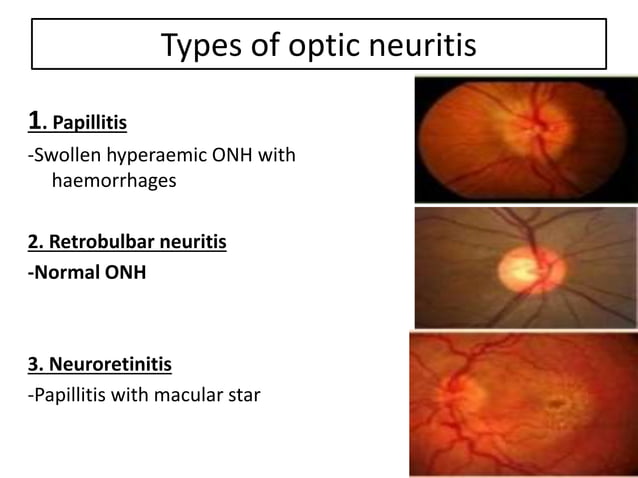 Types of optic neuritis

1. Papillitis

-Swollen hyperaemic ONH with haemorrhages

2. Retrobulbar neuritis

-Normal ONH

3. Neuroretinitis

-Papillitis with macular star